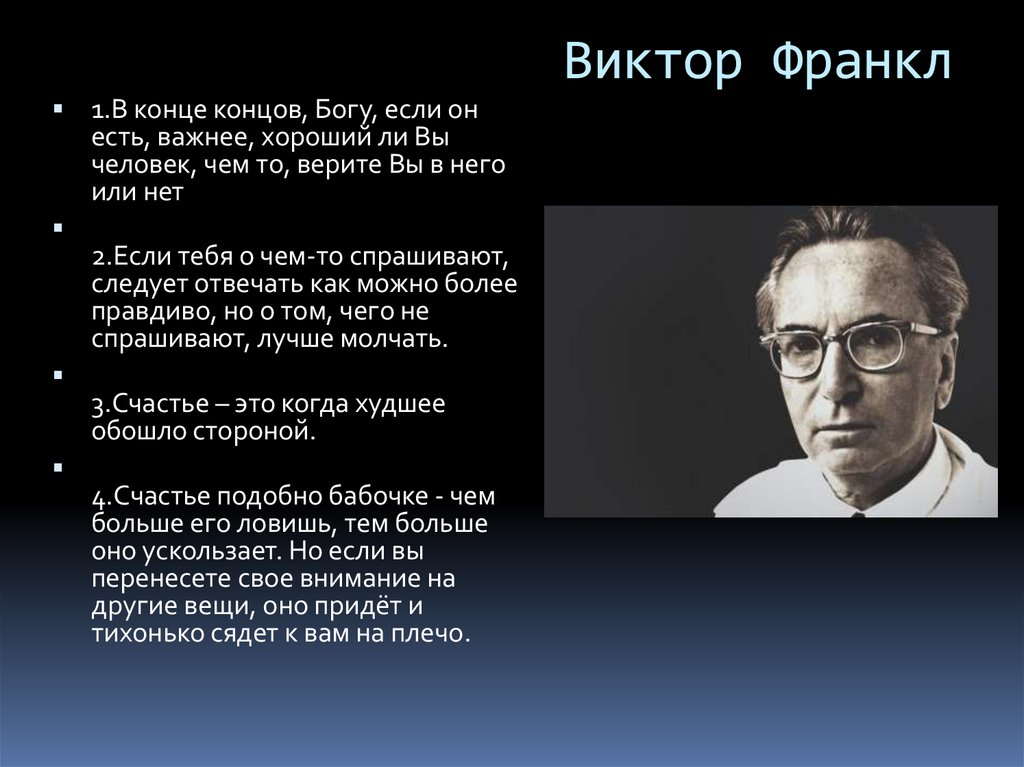 Виктор Франкл

1.В конце концов, Богу, если он есть, важнее, хороший ли Вы человек, чем то, верите Вы в него или нет

2.Если тебя о чем-то спрашивают, следует отвечать как можно более правдиво, но о том, чего не спрашивают, лучше молчать.

3.Счастье – это когда худшее обошло стороной.

4.Счастье подобно бабочке - чем больше его ловишь, тем больше оно ускользает. Но если вы перенесете свое внимание на другие вещи, оно придёт и тихонько сядет к вам на плечо.